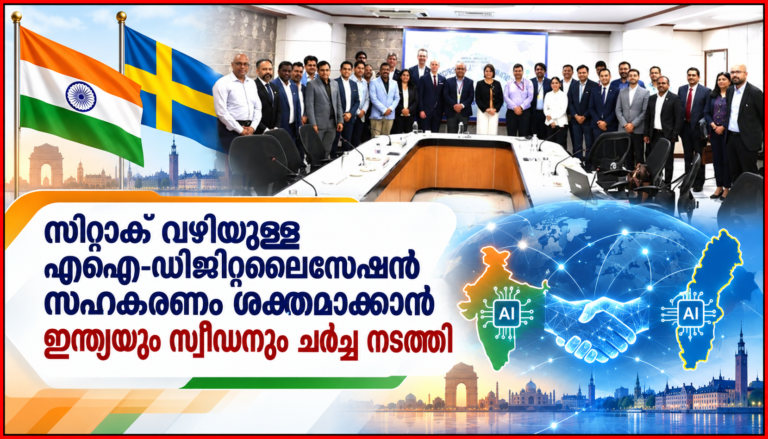 സിറ്റാക് വഴിയുള്ള
എഐ-ഡിജിറ്റലൈസേഷൻ
സഹകരണം ശക്തമാക്കാൻ
ഇന്ത്യയും സ്വീഡനും ചർച്ച നടത്തി

AI

AI